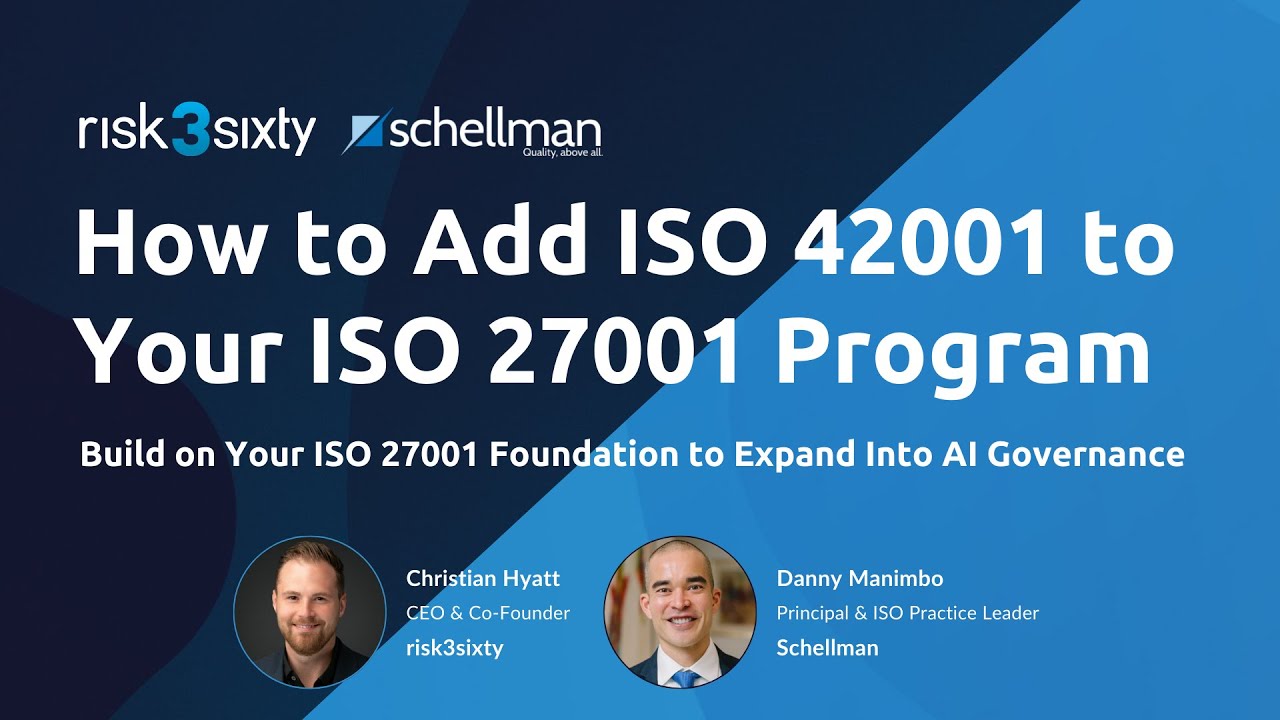 risk3sixty schellman
Quality, above all.

How to Add ISO 42001 to Your ISO 27001 Program

Build on Your ISO 27001 Foundation to Expand Into AI Governance

Christian Hyatt
CEO & Co-Founder
risk3sixty

Danny Manimbo
Principal & ISO Practice Leader
Schellman